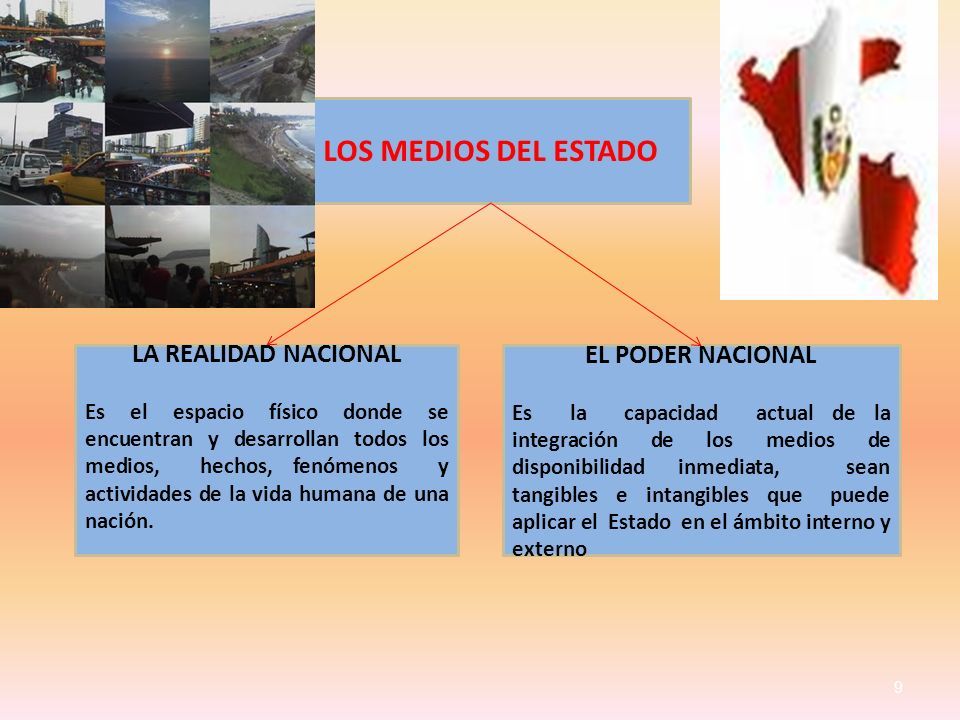 LOS MEDIOS DEL ESTADO

LA REALIDAD NACIONAL

Es el espacio físico donde se encuentran y desarrollan todos los medios, hechos, fenómenos y actividades de la vida humana de una nación.

EL PODER NACIONAL

Es la capacidad actual de la integración de los medios de disponibilidad inmediata, sean tangibles e intangibles que puede aplicar el Estado en el ámbito interno y externo

9